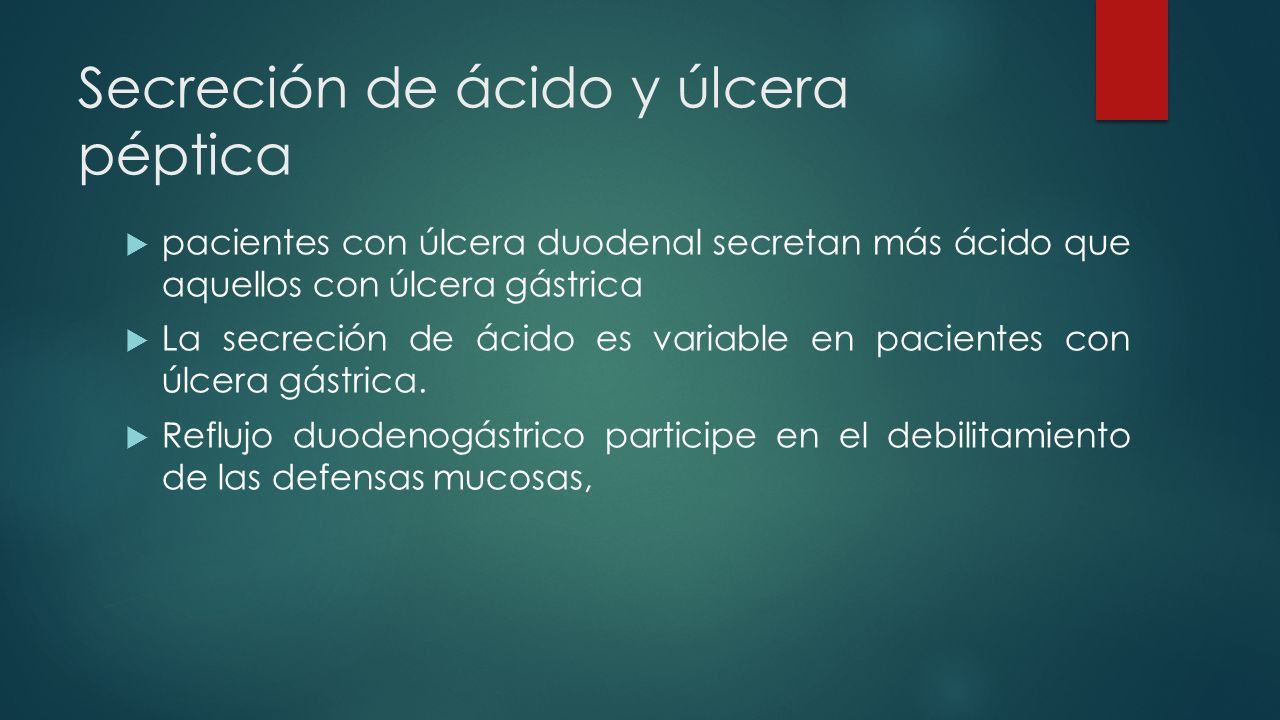 Secreción de ácido y úlcera péptica

pacientes con úlcera duodenal secretan más ácido que aquellos con úlcera gástrica

La secreción de ácido es variable en pacientes con úlcera gástrica.

Reflujo duodenogástrico participe en el debilitamiento de las defensas mucosas,